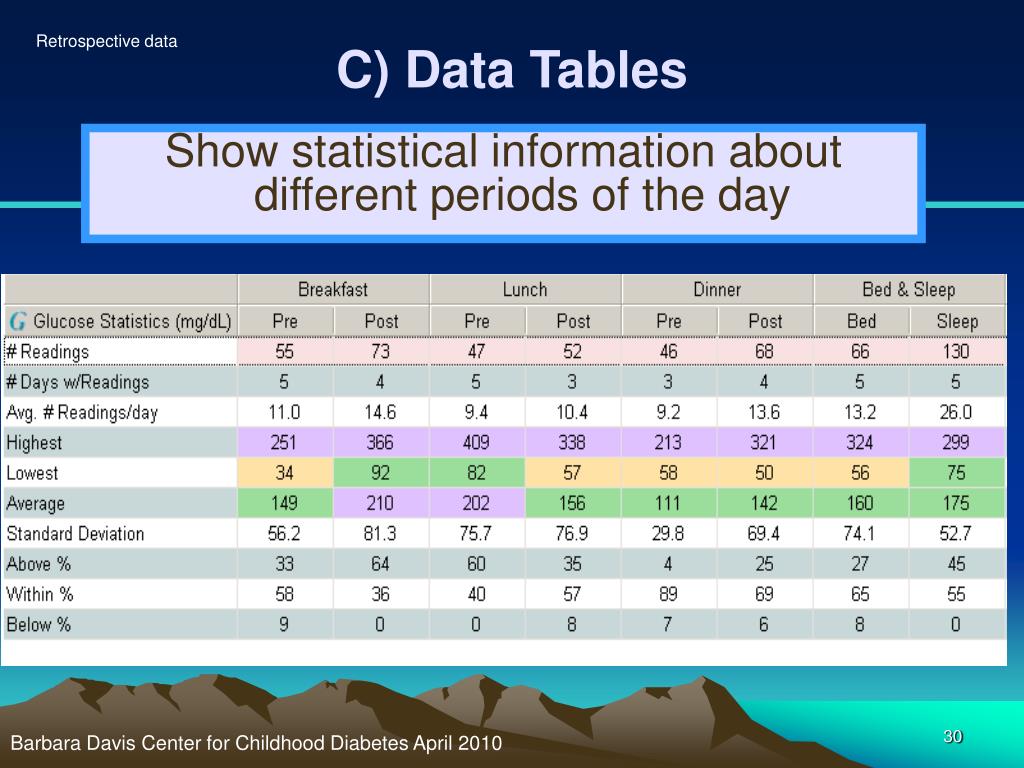 Retrospective data

C) Data Tables

Show statistical information about different periods of the day

| | Breakfast | | Lunch | | Dinner | | Bed & Sleep | |
|---|---|---|---|---|---|---|---|---|
| G Glucose Statistics (mg/dL) | Pre | Post | Pre | Post | Pre | Post | Bed | Sleep |
| # Readings | 55 | 73 | 47 | 52 | 46 | 68 | 66 | 130 |
| # Days w/Readings | 5 | 4 | 5 | 3 | 3 | 4 | 5 | 5 |
| Avg. # Readings/day | 11.0 | 14.6 | 9.4 | 10.4 | 9.2 | 13.6 | 13.2 | 26.0 |
| Highest | 251 | 366 | 409 | 338 | 213 | 321 | 324 | 299 |
| Lowest | 34 | 92 | 82 | 57 | 58 | 50 | 56 | 75 |
| Average | 149 | 210 | 202 | 156 | 111 | 142 | 160 | 175 |
| Standard Deviation | 56.2 | 81.3 | 75.7 | 76.9 | 29.8 | 69.4 | 74.1 | 52.7 |
| Above % | 33 | 64 | 60 | 35 | 4 | 25 | 27 | 45 |
| Within % | 58 | 36 | 40 | 57 | 89 | 69 | 65 | 55 |
| Below % | 9 | 0 | 0 | 8 | 7 | 6 | 8 | 0 |

Barbara Davis Center for Childhood Diabetes April 2010

30